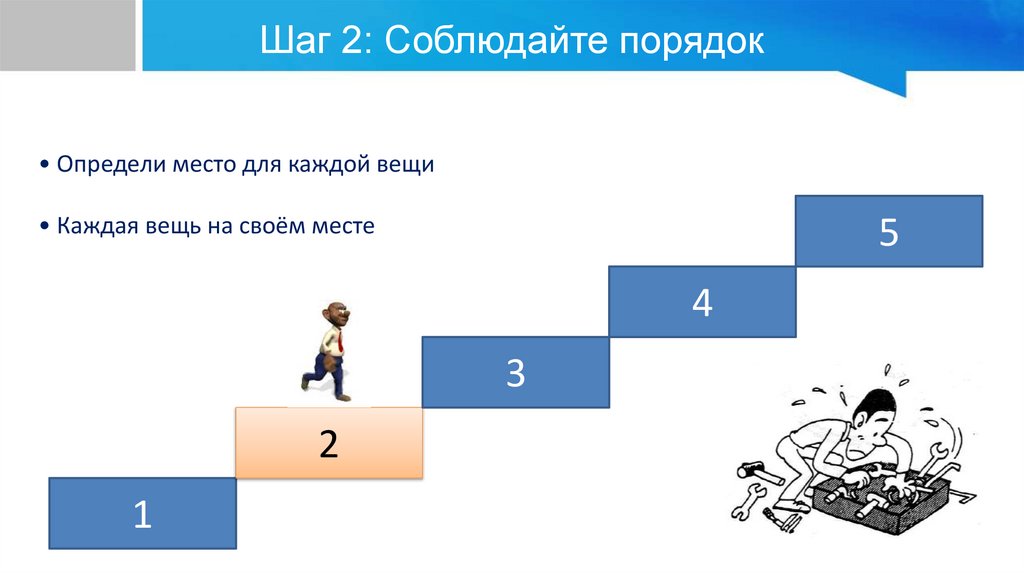 Шаг 2: Соблюдайте порядок

• Определи место для каждой вещи

• Каждая вещь на своём месте

5

4

3

2

1